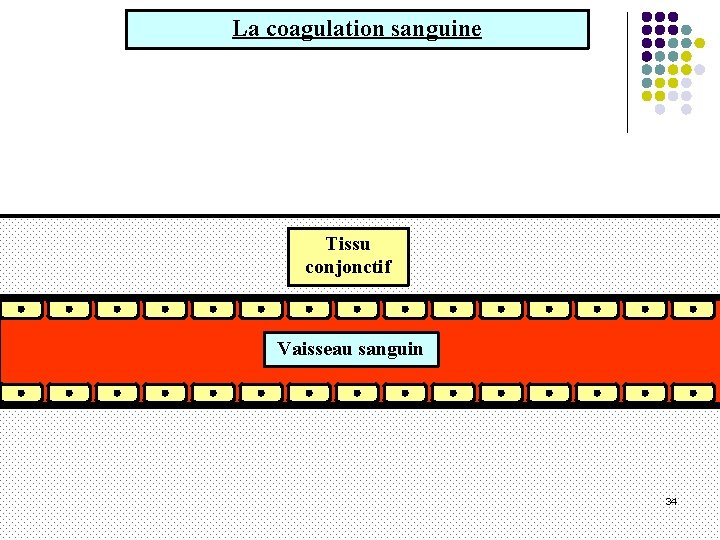 La coagulation sanguine

Tissu conjonctif

Vaisseau sanguin

34